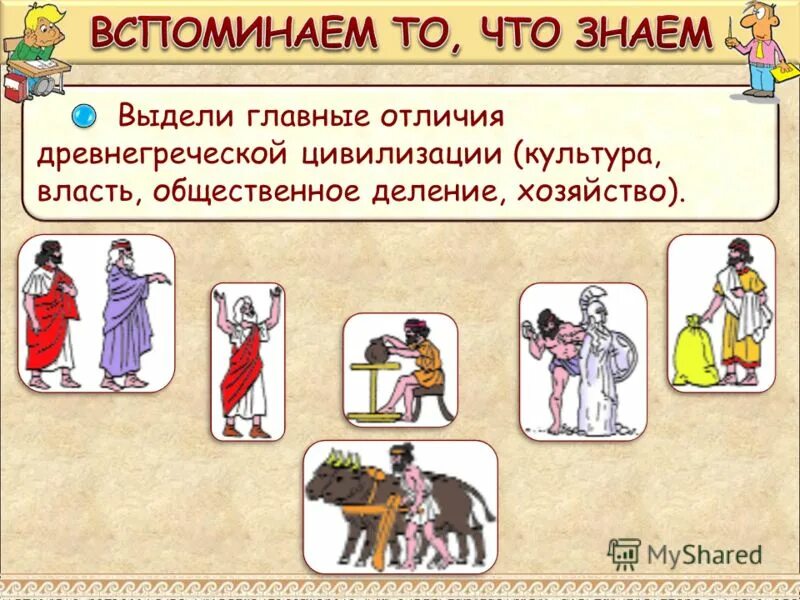 ВСПОМИНАЕМ ТО, ЧТО ЗНАЕМ

Выдели главные отличия древнегреческой цивилизации (культура, власть, общественное деление, хозяйство).

MyShared